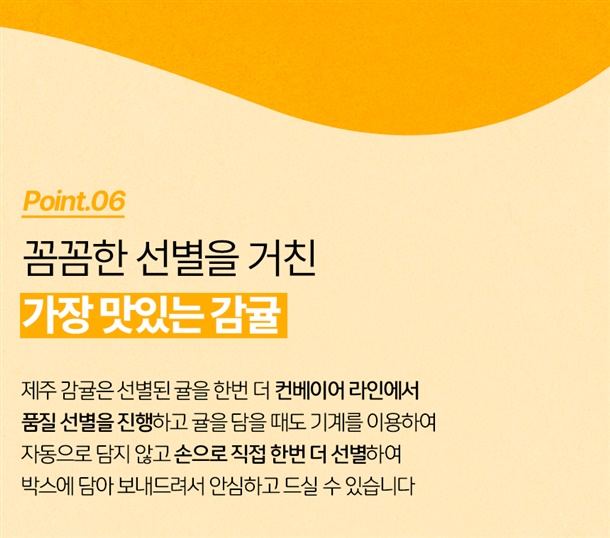 Point.06

꼼꼼한 선별을 거친

가장 맛있는 감귤

제주 감귤은 선별된 귤을 한번 더 컨베이어 라인에서 품질 선별을 진행하고 귤을 담을 때도 기계를 이용하여 자동으로 담지 않고 손으로 직접 한번 더 선별하여 박스에 담아 보내드려서 안심하고 드실 수 있습니다